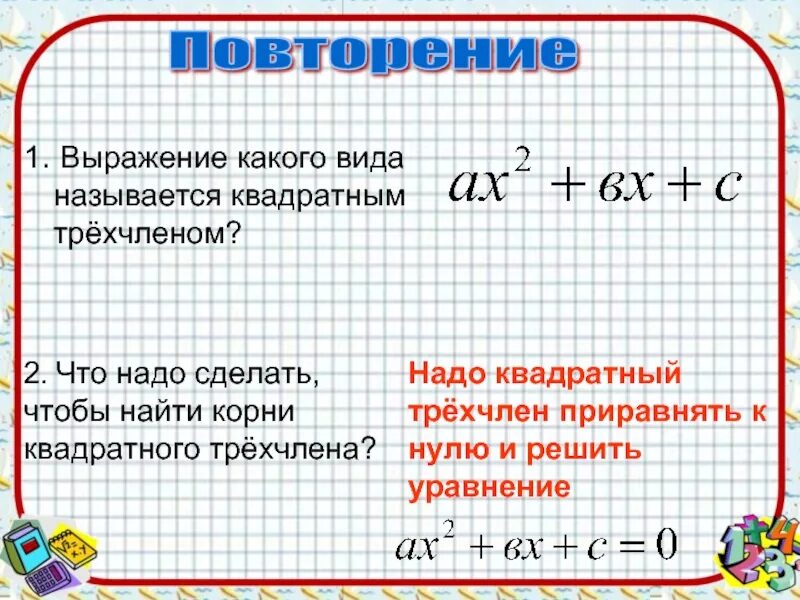 Повторение

1. Выражение какого вида называется квадратным трёхчленом?

$ax^2 + вx + c$

2. Что надо сделать, чтобы найти корни квадратного трёхчлена?

Надо квадратный трёхчлен приравнять к нулю и решить уравнение

$ax^2 + вx + c = 0$